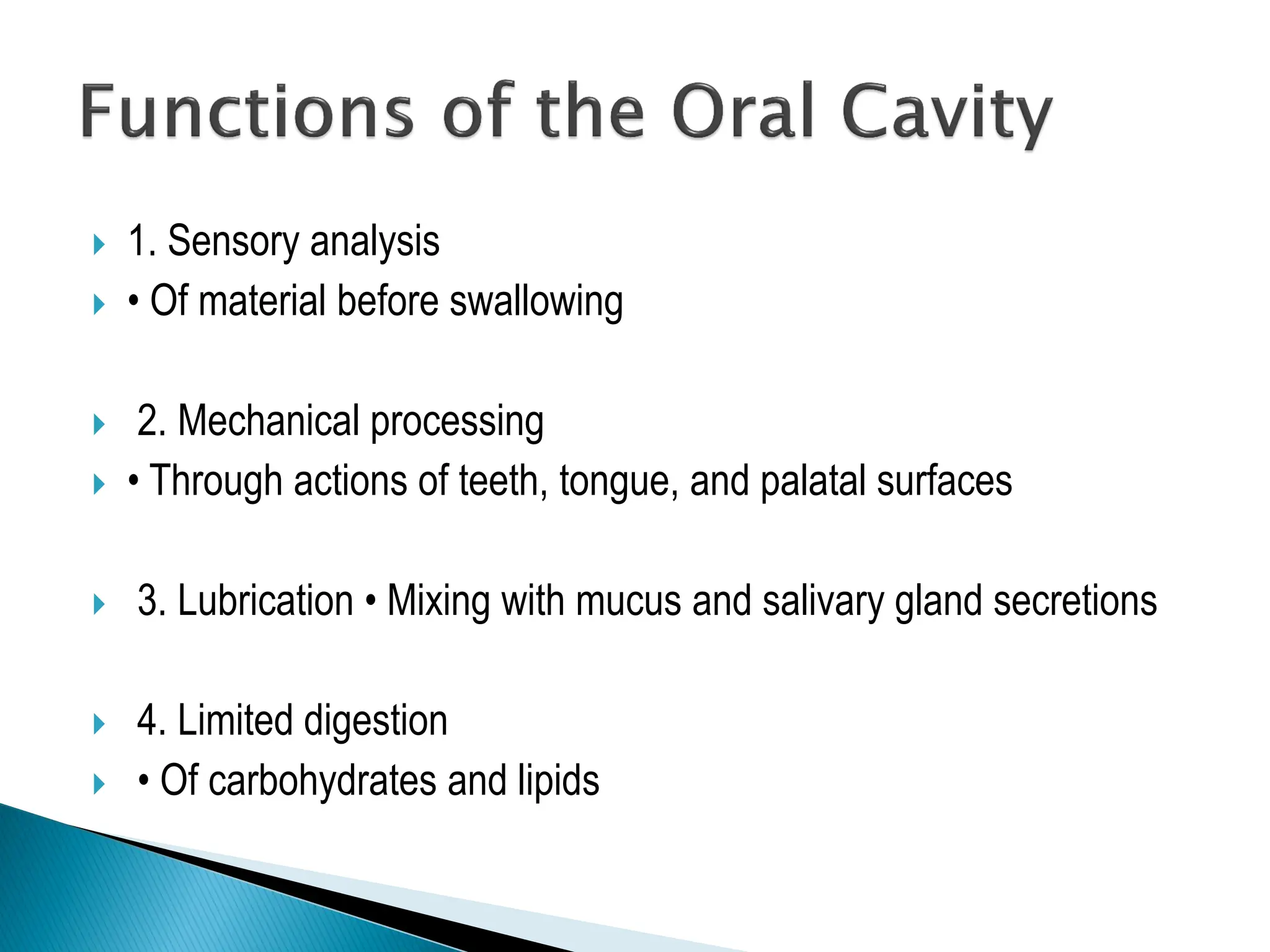 Functions of the Oral Cavity

1. Sensory analysis
• Of material before swallowing

2. Mechanical processing
• Through actions of teeth, tongue, and palatal surfaces

3. Lubrication • Mixing with mucus and salivary gland secretions

4. Limited digestion
• Of carbohydrates and lipids